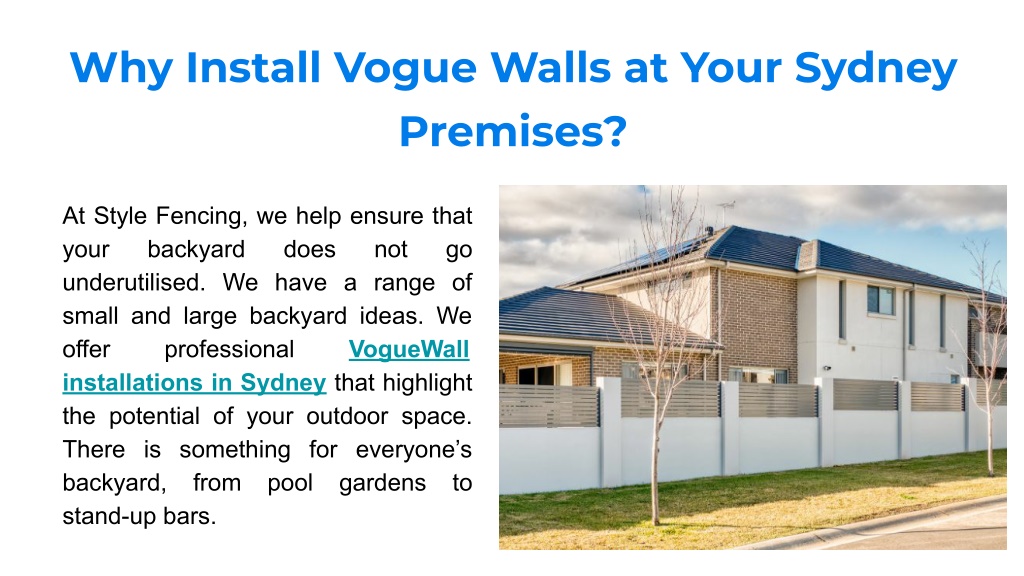 Why Install Vogue Walls at Your Sydney Premises?

At Style Fencing, we help ensure that your backyard does not go underutilised. We have a range of small and large backyard ideas. We offer professional VogueWall installations in Sydney that highlight the potential of your outdoor space. There is something for everyone's backyard, from pool gardens to stand-up bars.